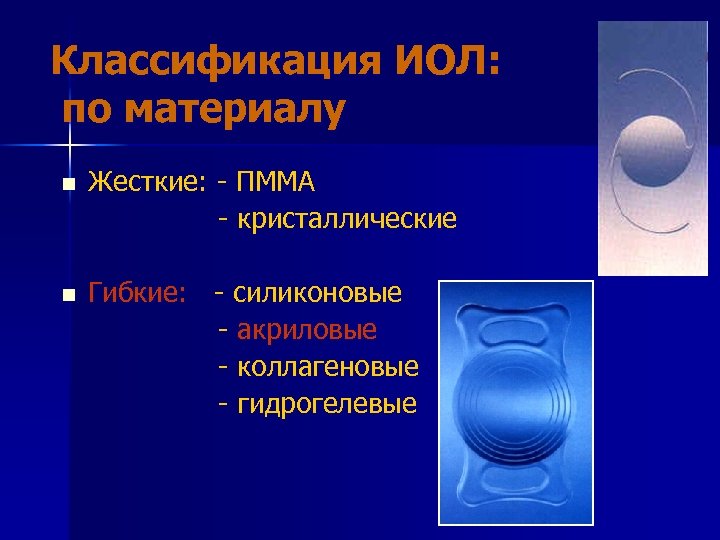 Классификация ИОЛ: по материалу

Жесткие: - ПММА
- кристаллические

Гибкие: - силиконовые
- акриловые
- коллагеновые
- гидрогелевые